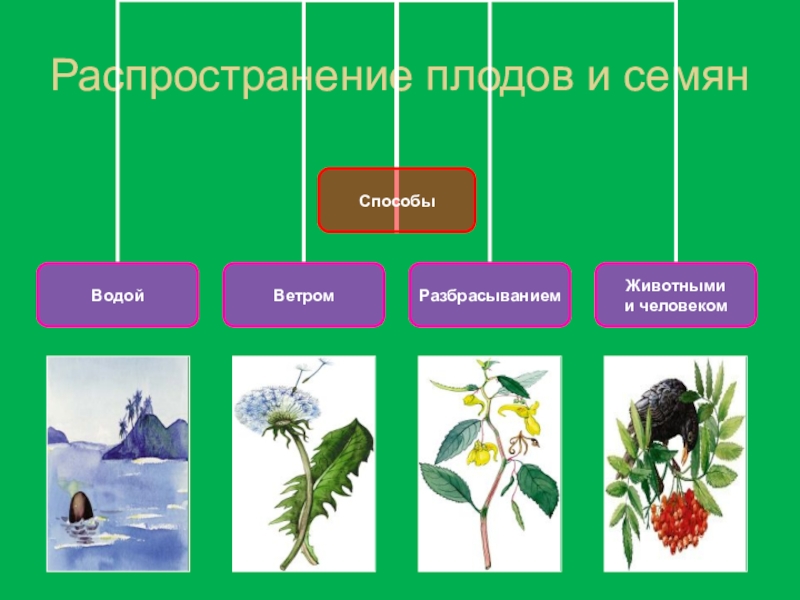 Распространение плодов и семян

Способы

Водой

Ветром

Разбрасыванием

Животными и человеком